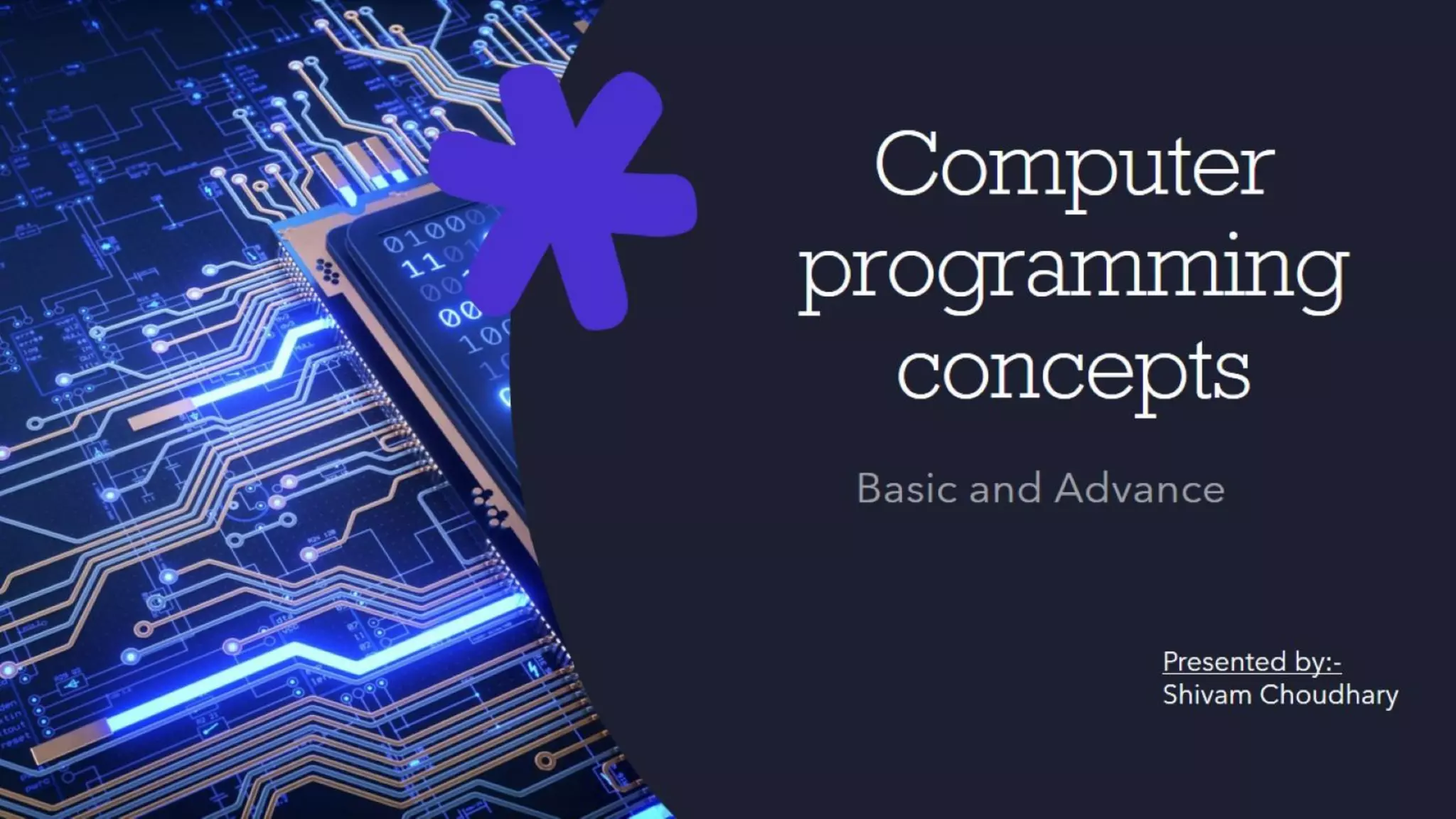 Computer programming concepts

Basic and Advance

Presented by:-
Shivam Choudhary